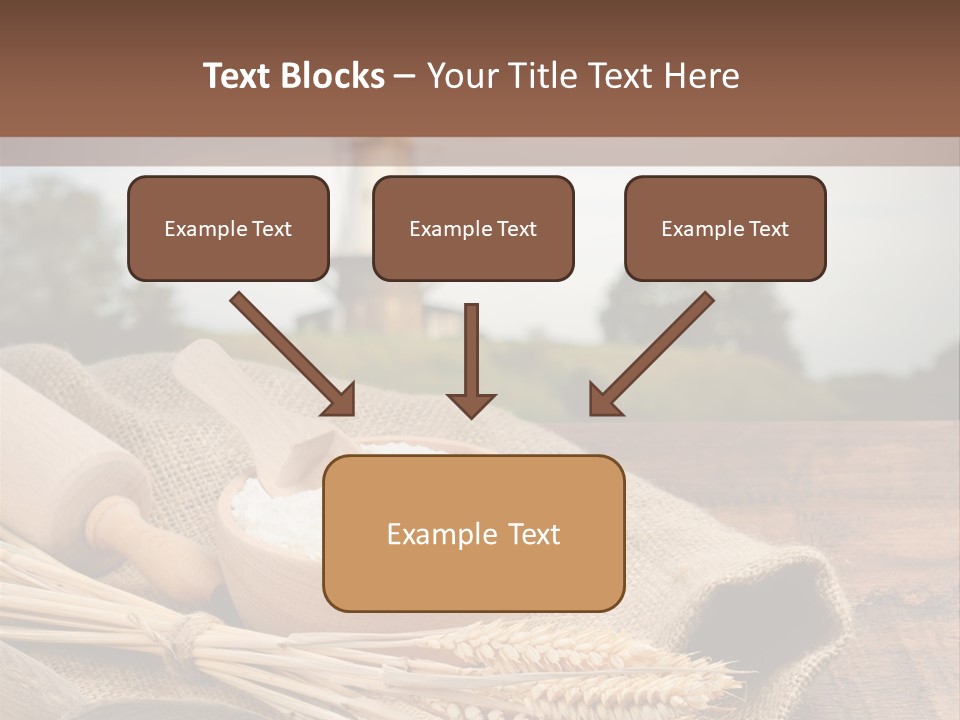 Text Blocks – Your Title Text Here

Example Text

Example Text

Example Text

Example Text